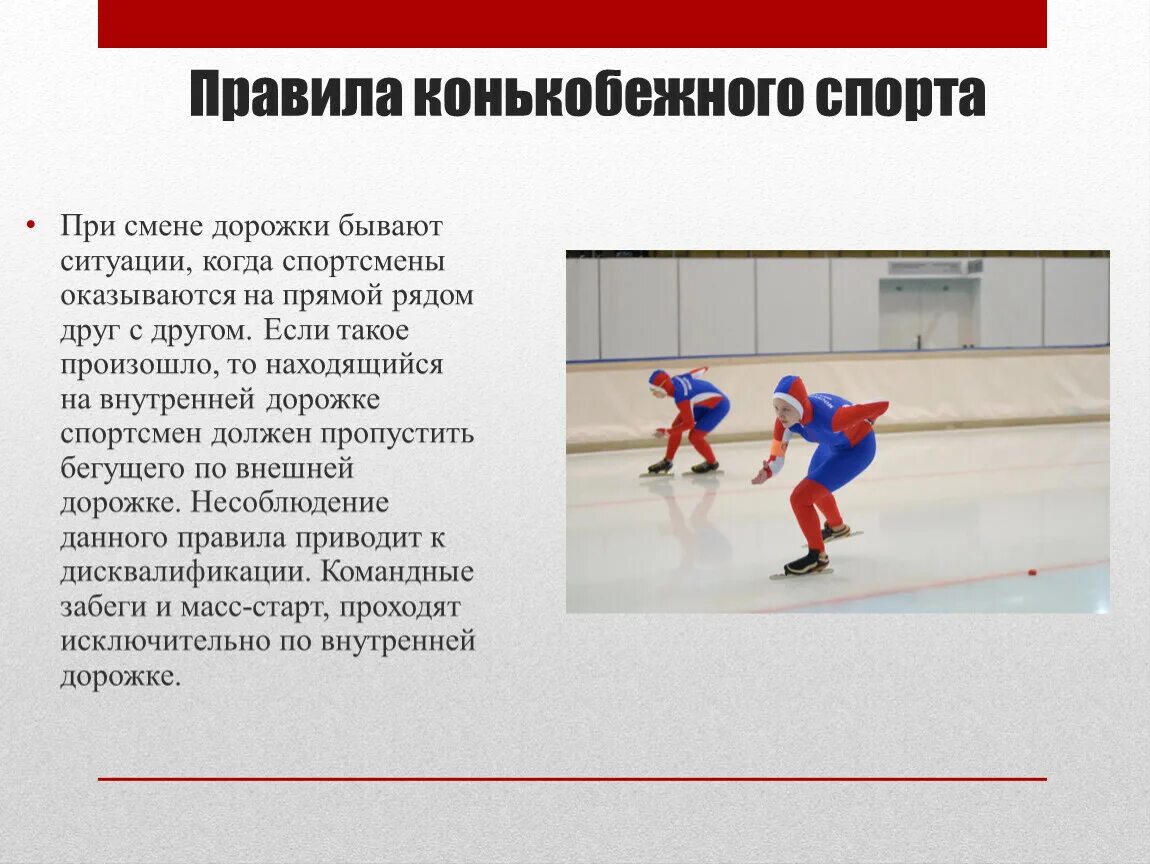 Правила конькобежного спорта

• При смене дорожки бывают ситуации, когда спортсмены оказываются на прямой рядом друг с другом. Если такое произошло, то находящийся на внутренней дорожке спортсмен должен пропустить бегущего по внешней дорожке. Несоблюдение данного правила приводит к дисквалификации. Командные забеги и масс-старт, проходят исключительно по внутренней дорожке.